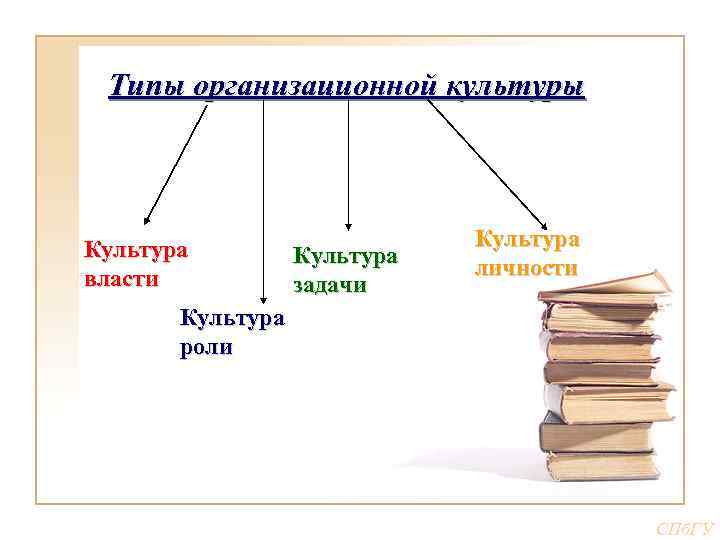 Типы организационной культуры

Культура власти

Культура роли

Культура задачи

Культура личности

СПбГУ